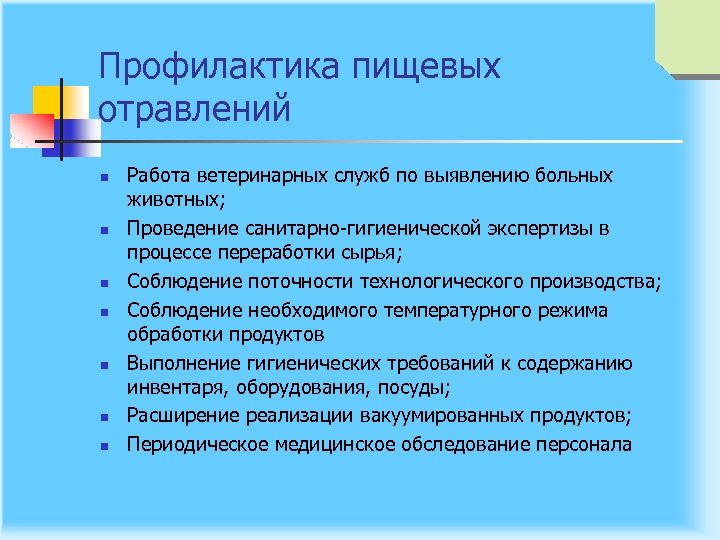 Профилактика пищевых отравлений

- Работа ветеринарных служб по выявлению больных животных;
- Проведение санитарно-гигиенической экспертизы в процессе переработки сырья;
- Соблюдение поточности технологического производства;
- Соблюдение необходимого температурного режима обработки продуктов
- Выполнение гигиенических требований к содержанию инвентаря, оборудования, посуды;
- Расширение реализации вакуумированных продуктов;
- Периодическое медицинское обследование персонала